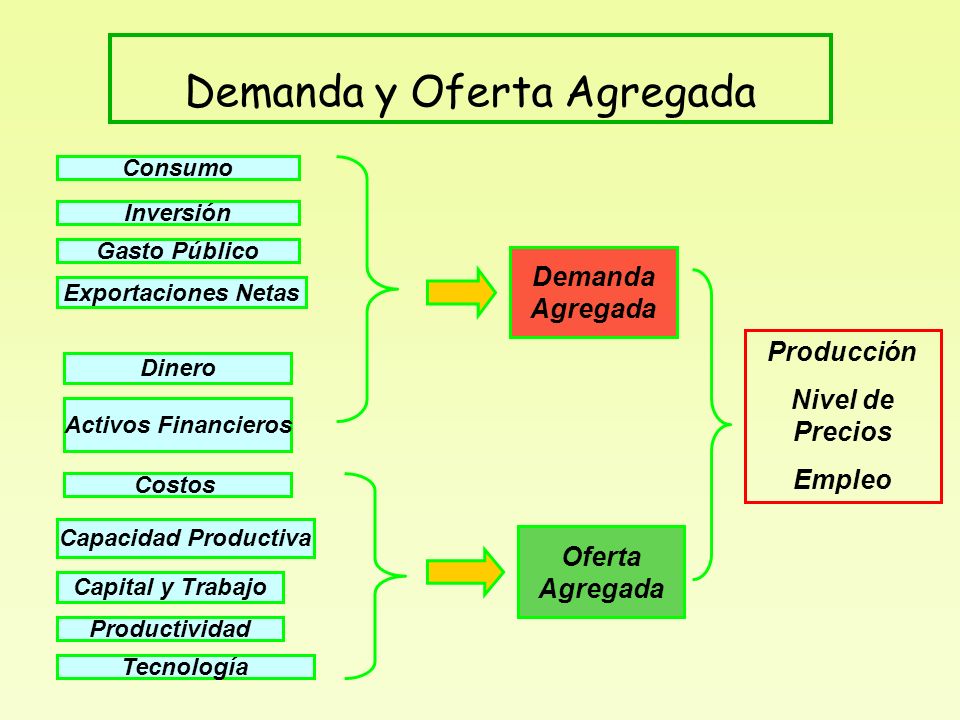 Demanda y Oferta Agregada

Consumo

Inversión

Gasto Público

Exportaciones Netas

Dinero

Activos Financieros

Demanda Agregada

Costos

Capacidad Productiva

Capital y Trabajo

Productividad

Tecnología

Oferta Agregada

Producción

Nivel de Precios

Empleo